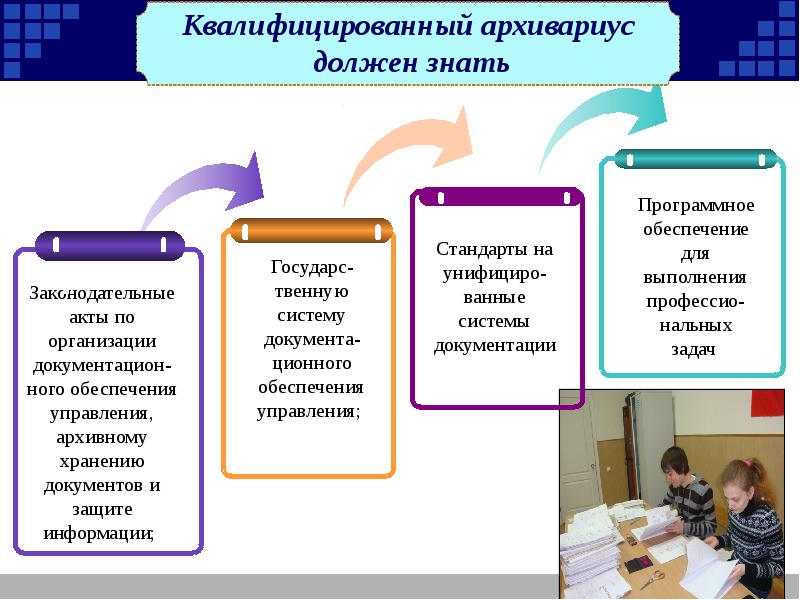 Квалифицированный архивариус должен знать

Законодательные акты по организации документационного обеспечения управления, архивному хранению документов и защите информации;

Государственную систему документационного обеспечения управления;

Стандарты на унифицированные системы документации

Программное обеспечение для выполнения профессиональных задач